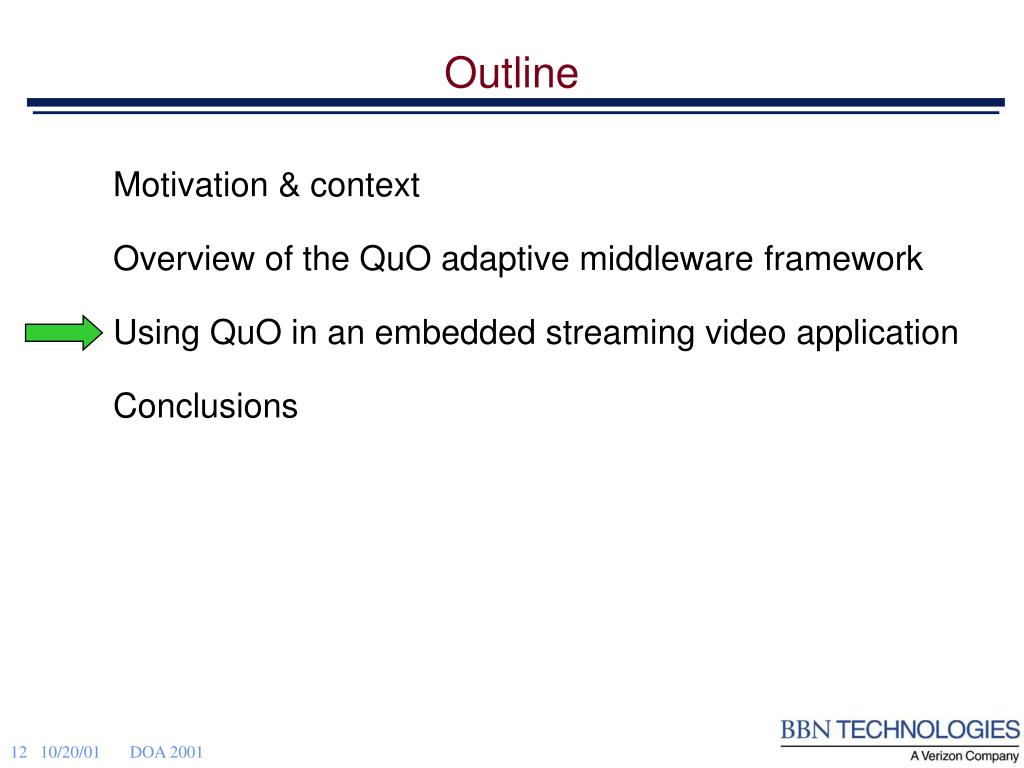 Outline

Motivation & context

Overview of the QuO adaptive middleware framework

Using QuO in an embedded streaming video application

Conclusions

12 10/20/01 DOA 2001

BBN TECHNOLOGIES
A Verizon Company